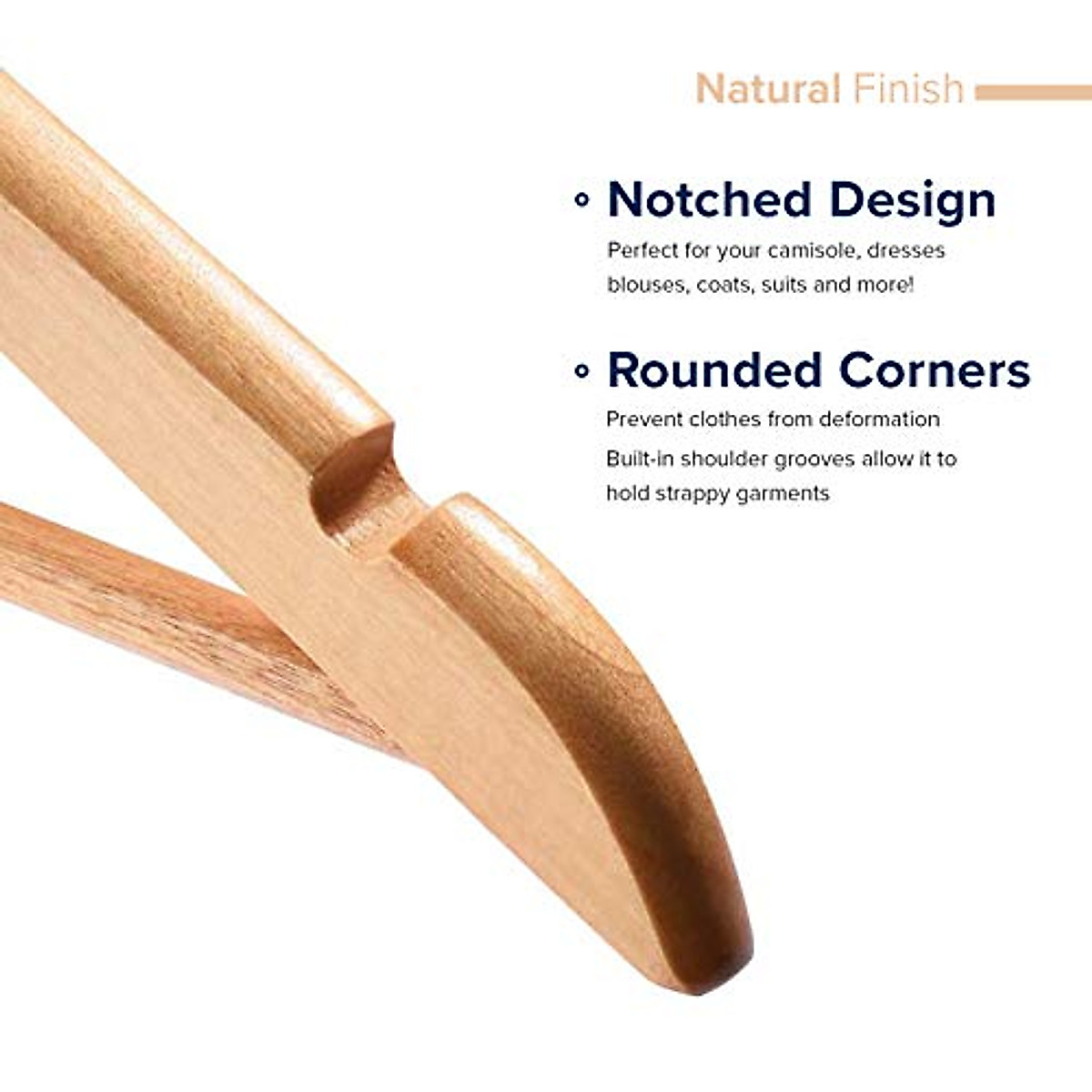 Natural Finish

Notched Design

Perfect for your camisole, dresses blouses, coats, suits and more!

Rounded Corners

Prevent clothes from deformation

Built-in shoulder grooves allow it to hold strappy garments